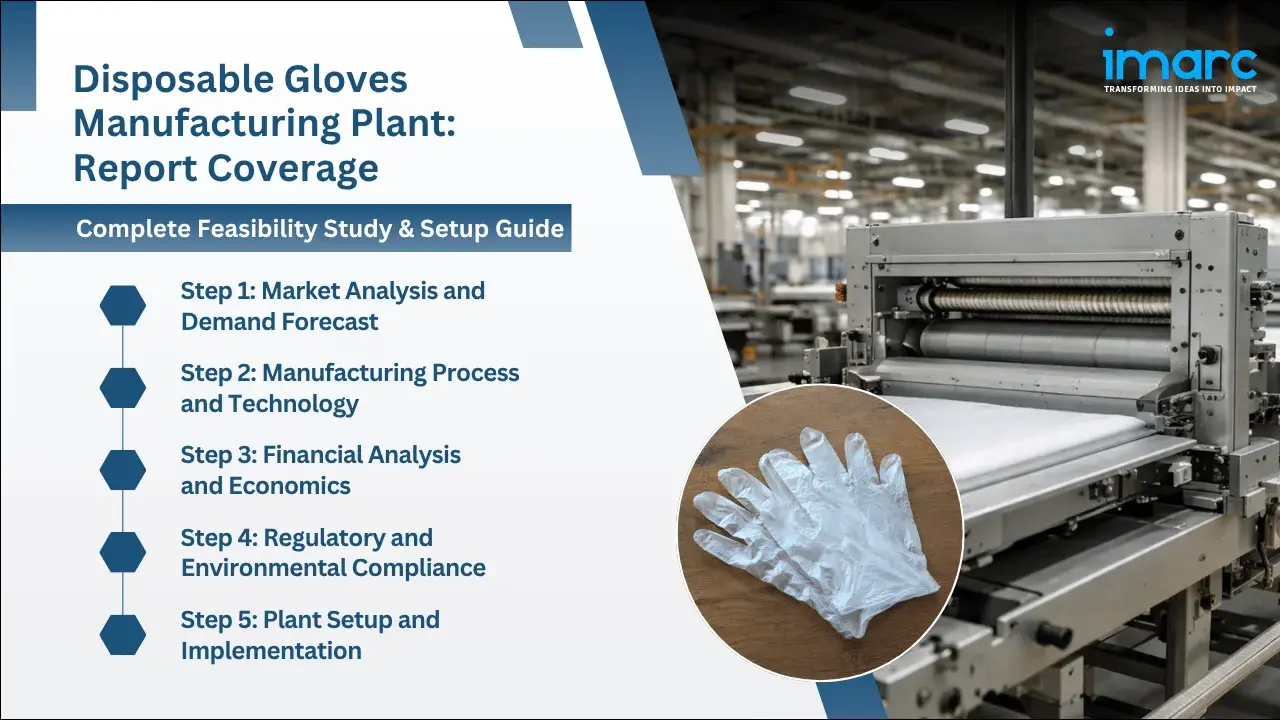 Disposable Gloves Manufacturing Plant: Report Coverage

Complete Feasibility Study & Setup Guide

Step 1: Market Analysis and Demand Forecast

Step 2: Manufacturing Process and Technology

Step 3: Financial Analysis and Economics

Step 4: Regulatory and Environmental Compliance

Step 5: Plant Setup and Implementation

imarc
TRANSFORMING IDEAS INTO IMPACT